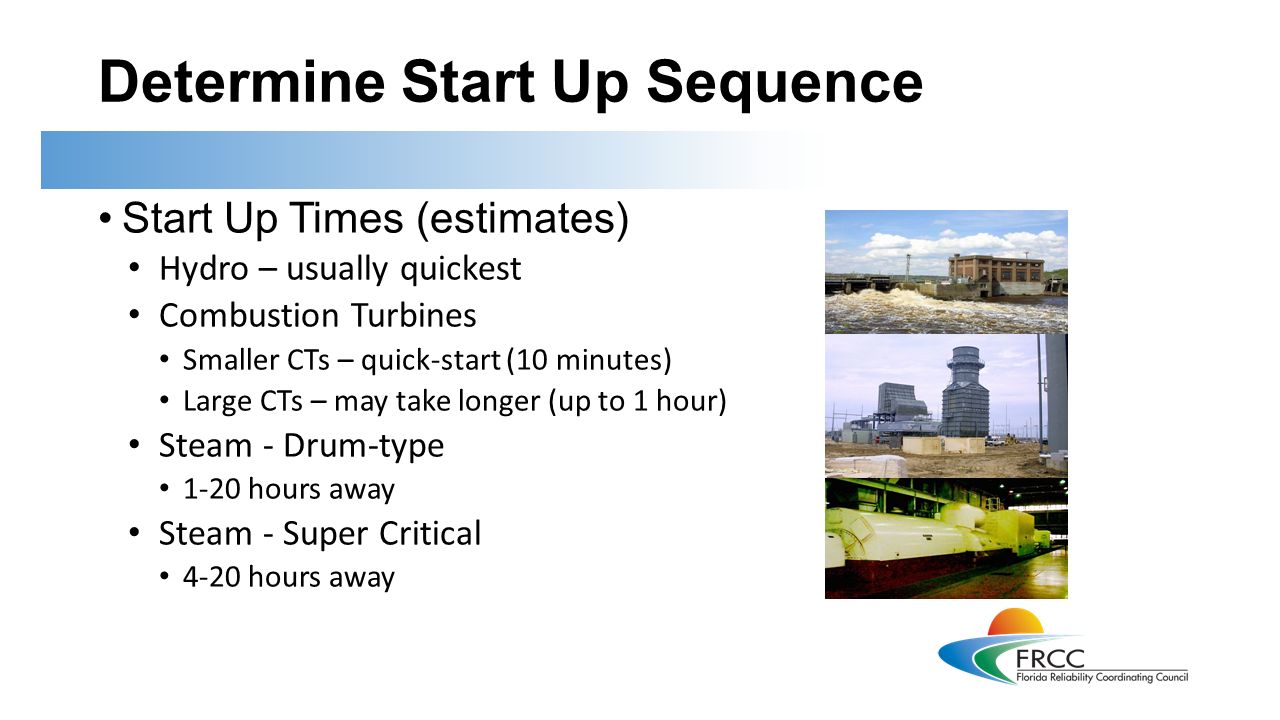 Determine Start Up Sequence

• Start Up Times (estimates)
• Hydro – usually quickest
• Combustion Turbines
• Smaller CTs – quick-start (10 minutes)
• Large CTs – may take longer (up to 1 hour)
• Steam - Drum-type
• 1-20 hours away
• Steam - Super Critical
• 4-20 hours away

FRCC
Florida Reliability Coordinating Council